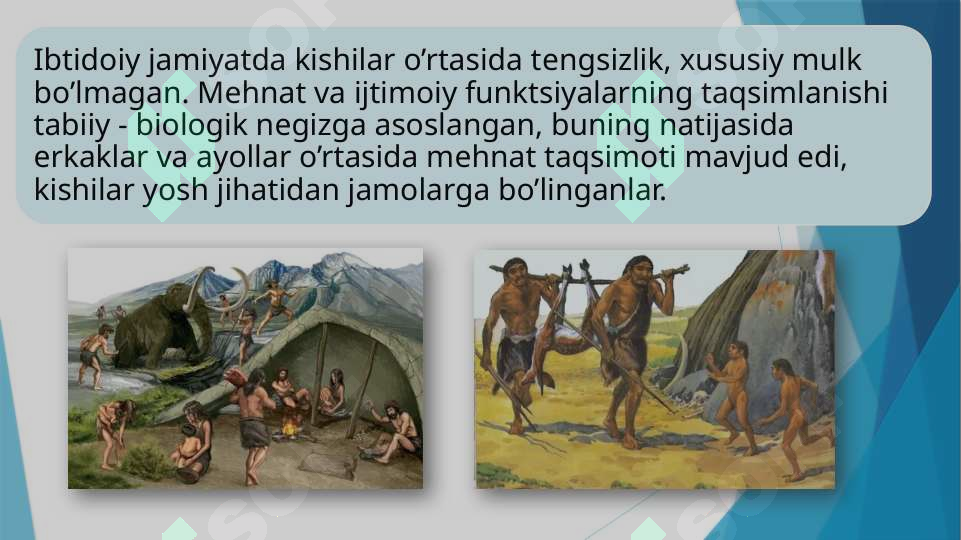 Ibtidoiy jamiyatda kishilar o’rtasida tengsizlik, xususiy mulk bo’lmagan. Mehnat va ijtimoiy funktsiyalarning taqsimlanishi tabiiy - biologik negizga asoslangan, buning natijasida erkaklar va ayollar o’rtasida mehnat taqsimoti mavjud edi, kishilar yosh jihatidan jamolarga bo’linganlar.